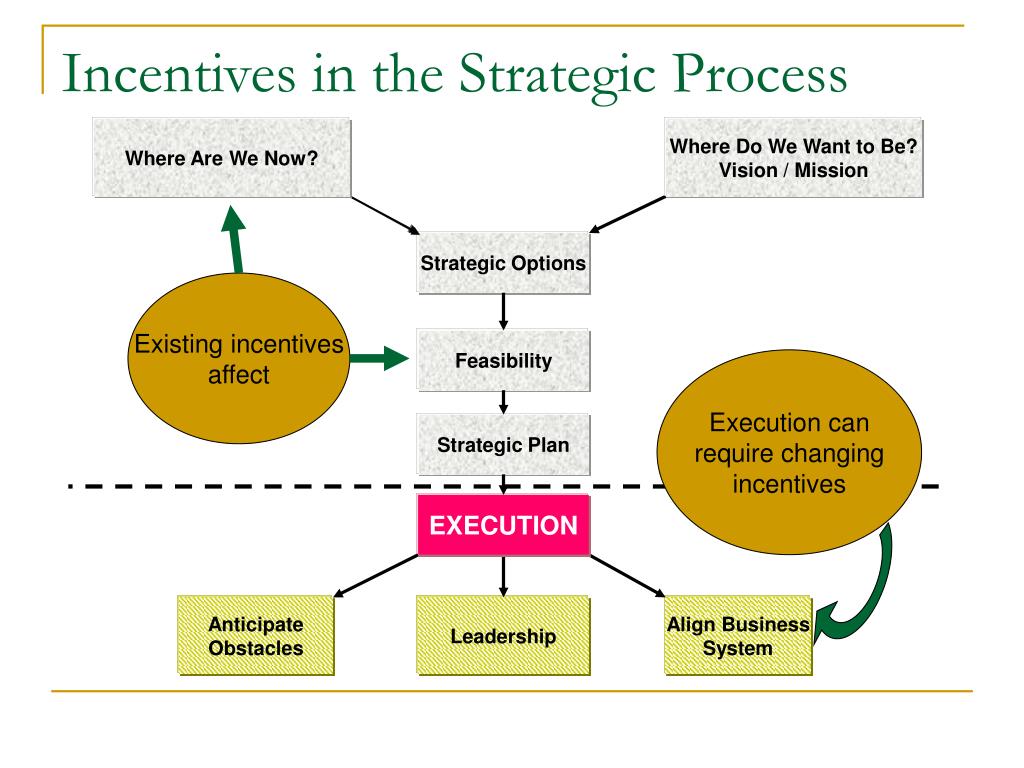 Incentives in the Strategic Process

Where Are We Now?

Where Do We Want to Be?
Vision / Mission

Strategic Options

Existing incentives affect

Feasibility

Strategic Plan

Execution can require changing incentives

EXECUTION

Anticipate Obstacles

Leadership

Align Business System